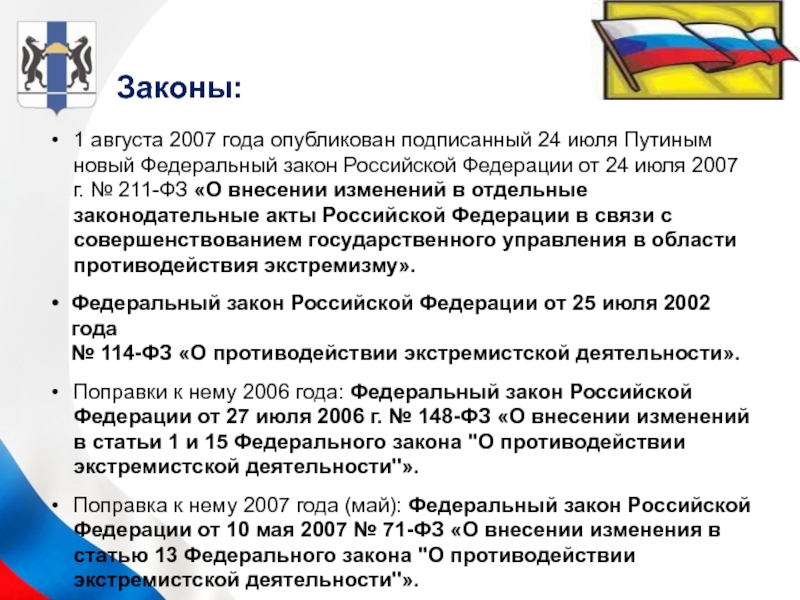 Законы:

• 1 августа 2007 года опубликован подписанный 24 июля Путиным новый Федеральный закон Российской Федерации от 24 июля 2007 г. № 211-ФЗ «О внесении изменений в отдельные законодательные акты Российской Федерации в связи с совершенствованием государственного управления в области противодействия экстремизму».

• Федеральный закон Российской Федерации от 25 июля 2002 года
№ 114-ФЗ «О противодействии экстремистской деятельности».

• Поправки к нему 2006 года: Федеральный закон Российской Федерации от 27 июля 2006 г. № 148-ФЗ «О внесении изменений в статьи 1 и 15 Федерального закона "О противодействии экстремистской деятельности"».

• Поправка к нему 2007 года (май): Федеральный закон Российской Федерации от 10 мая 2007 № 71-ФЗ «О внесении изменения в статью 13 Федерального закона "О противодействии экстремистской деятельности"».